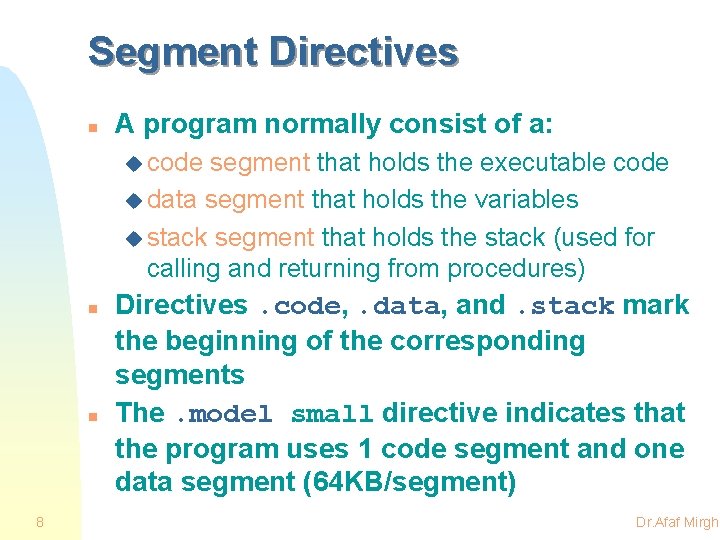 Segment Directives

A program normally consist of a:

code segment that holds the executable code

data segment that holds the variables

stack segment that holds the stack (used for calling and returning from procedures)

Directives .code, .data, and .stack mark the beginning of the corresponding segments

The .model small directive indicates that the program uses 1 code segment and one data segment (64KB/segment)

8

Dr.Afaf Mirgh